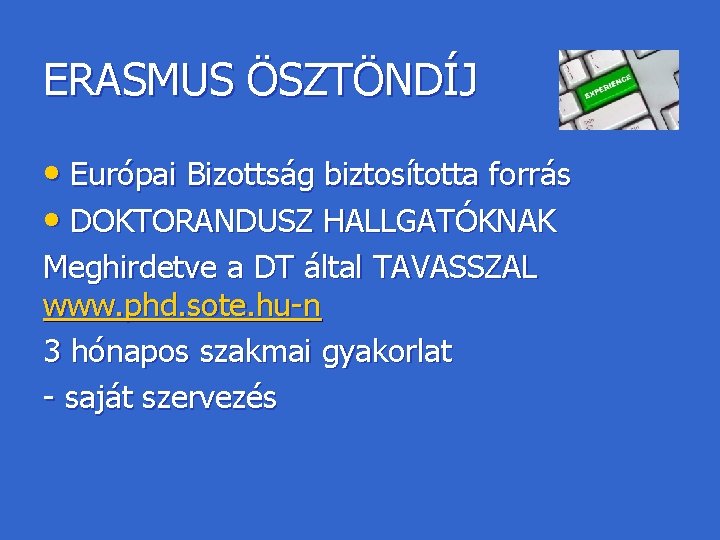 ERASMUS ÖSZTÖNDÍJ

EXPERIENCE

• Európai Bizottság biztosította forrás
• DOKTORANDUSZ HALLGATÓKNAK

Meghirdetve a DT által TAVASSZAL www.phd.sote.hu-n

3 hónapos szakmai gyakorlat

- saját szervezés